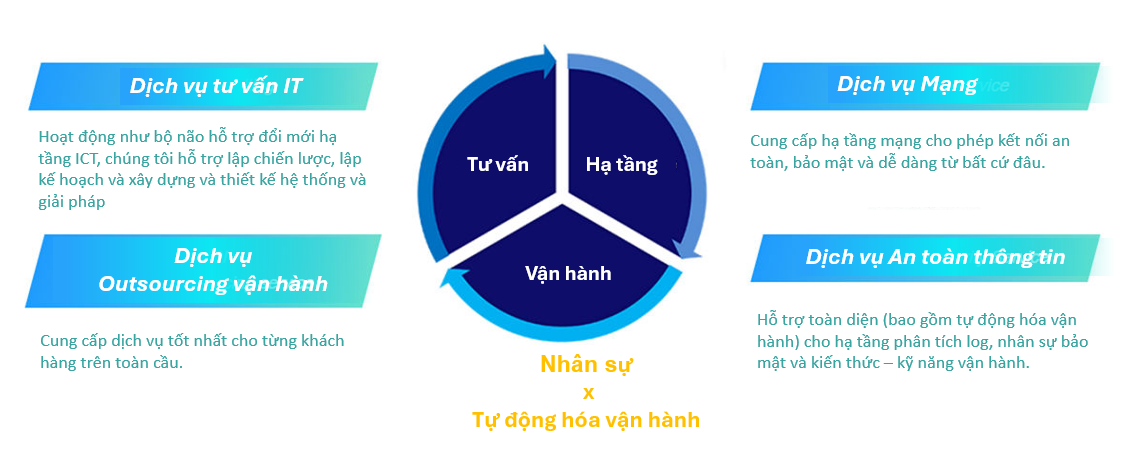 Dịch vụ tư vấn IT

Hoạt động như bộ não hỗ trợ đổi mới hạ tầng ICT, chúng tôi hỗ trợ lập chiến lược, lập kế hoạch và xây dựng và thiết kế hệ thống và giải pháp

Dịch vụ Outsourcing vận hành

Cung cấp dịch vụ tốt nhất cho từng khách hàng trên toàn cầu.

Tư vấn

Hạ tầng

Vận hành

Nhân sự
x
Tự động hóa vận hành

Dịch vụ Mạng

Cung cấp hạ tầng mạng cho phép kết nối an toàn, bảo mật và dễ dàng từ bất cứ đâu.

Dịch vụ An toàn thông tin

Hỗ trợ toàn diện (bao gồm tự động hóa vận hành) cho hạ tầng phân tích log, nhân sự bảo mật và kiến thức – kỹ năng vận hành.